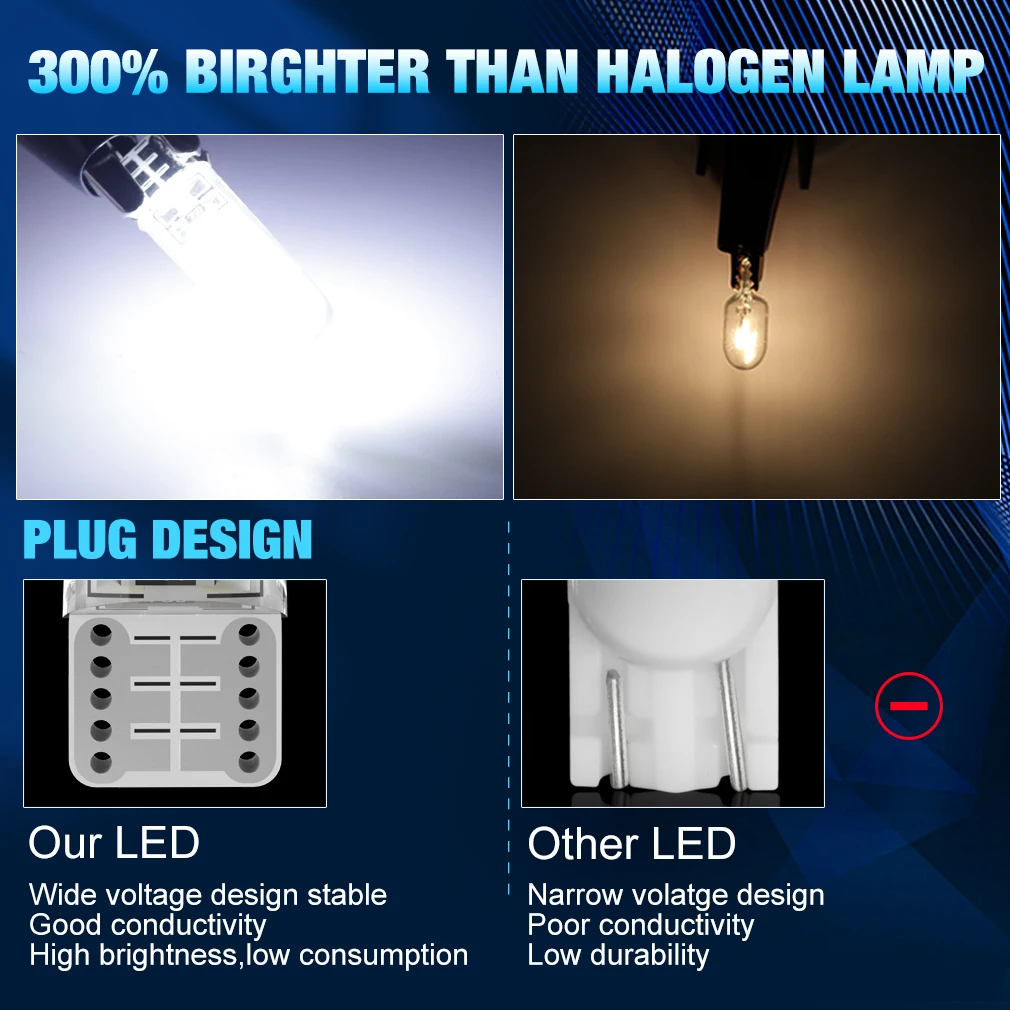 300% BIRGHTER THAN HALOGEN LAMP

PLUG DESIGN

Our LED

Wide voltage design stable
Good conductivity
High brightness,low consumption

Other LED

Narrow volatge design
Poor conductivity
Low durability